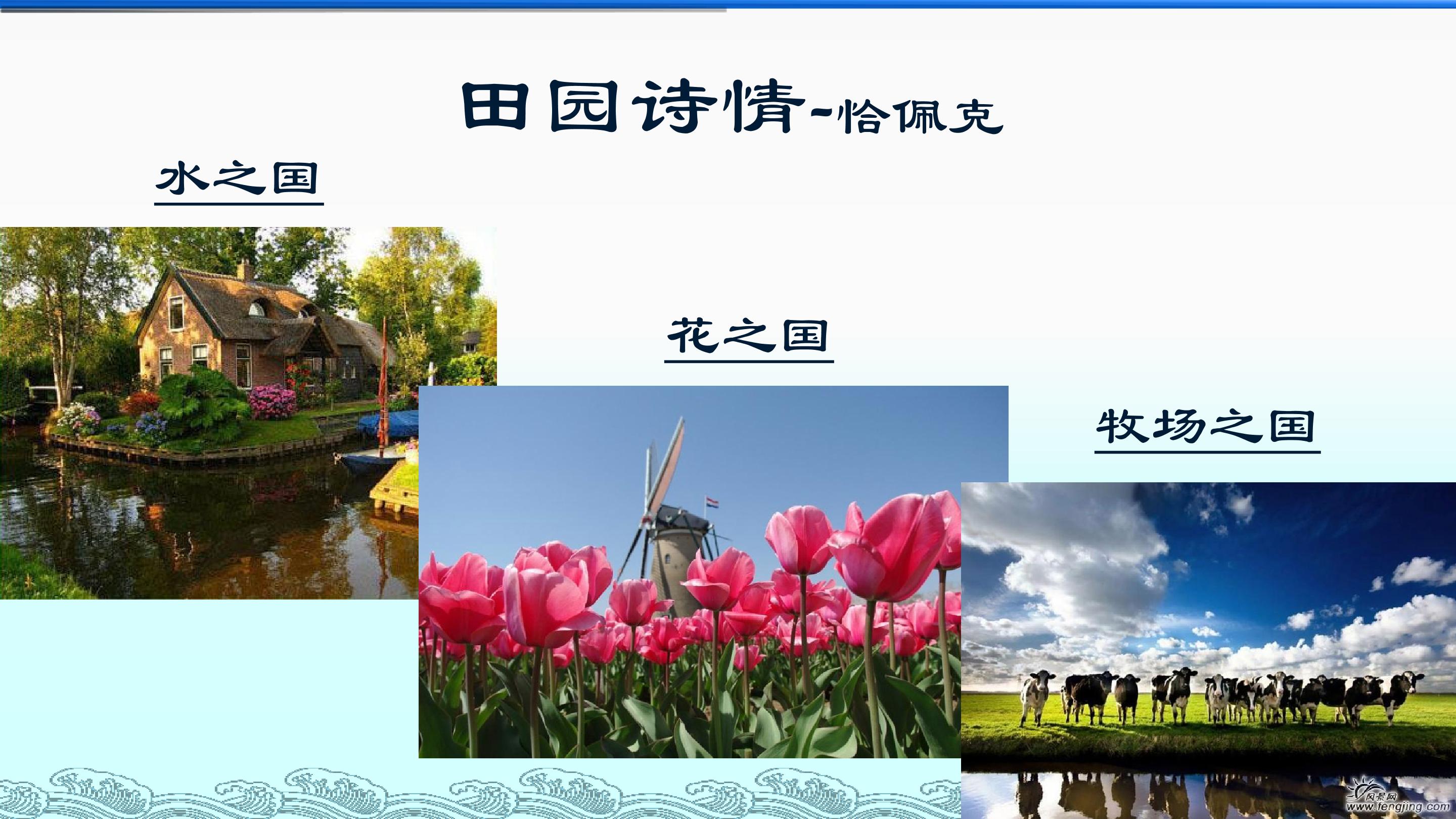 田园诗情-恰佩克

水之国

花之国

牧场之国

风景网
www.fengjing.com